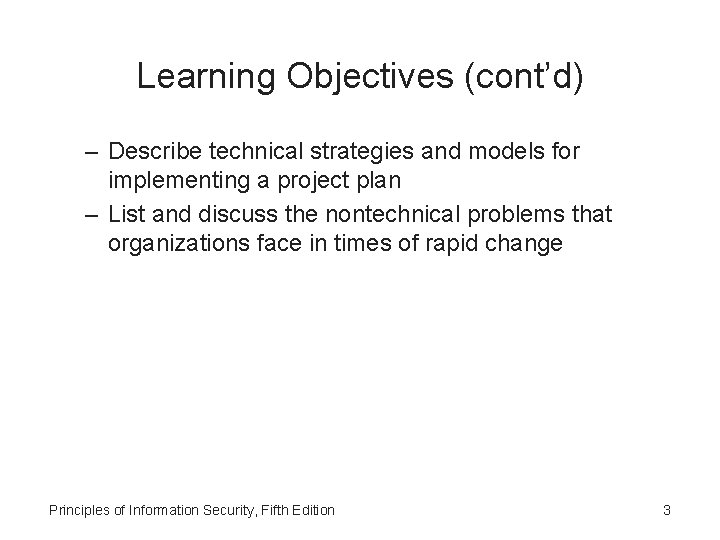 Learning Objectives (cont’d)

– Describe technical strategies and models for implementing a project plan
– List and discuss the nontechnical problems that organizations face in times of rapid change

Principles of Information Security, Fifth Edition

3